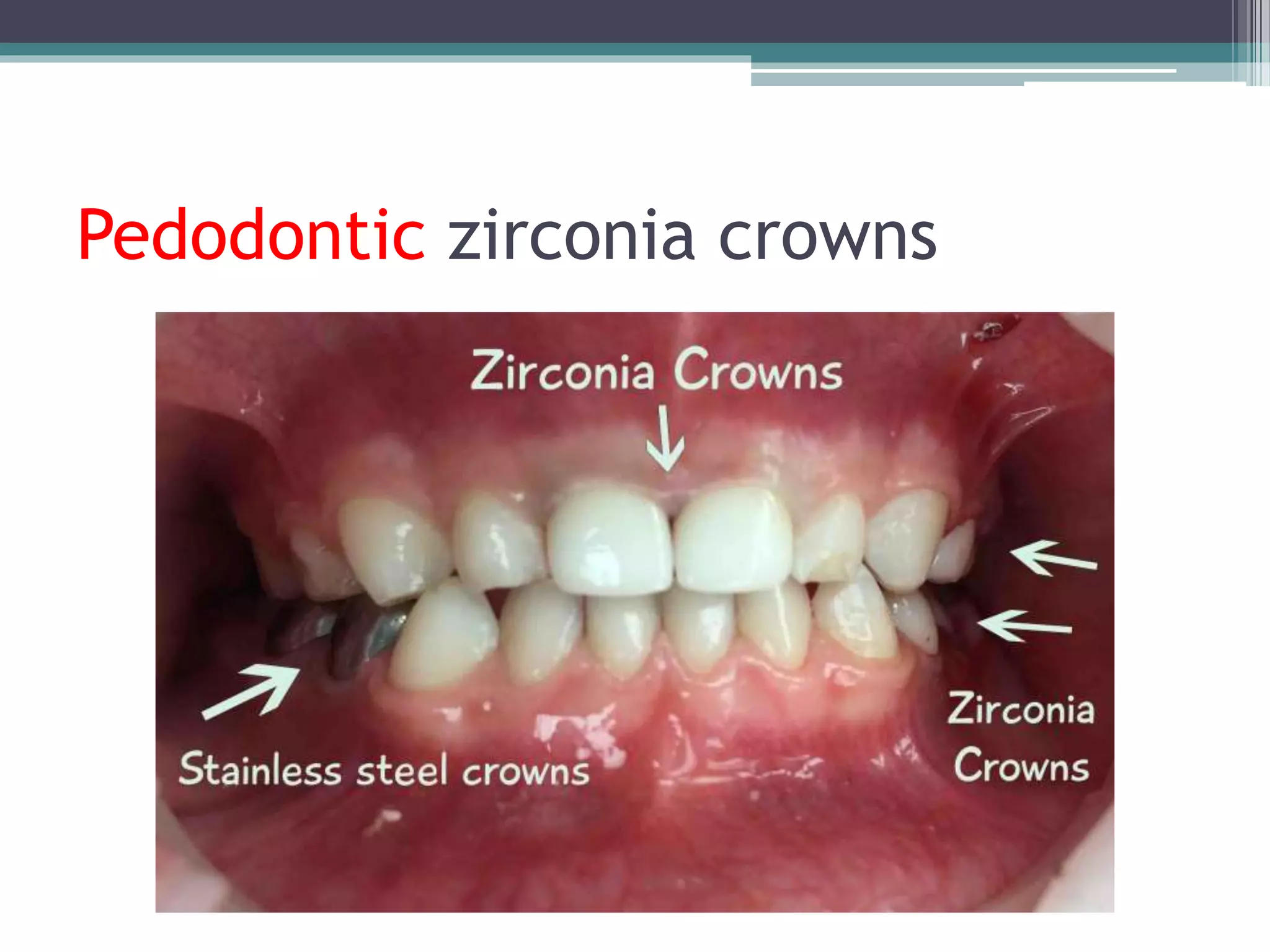 Pedodontic zirconia crowns

Zirconia Crowns

Stainless steel crowns

Zirconia Crowns